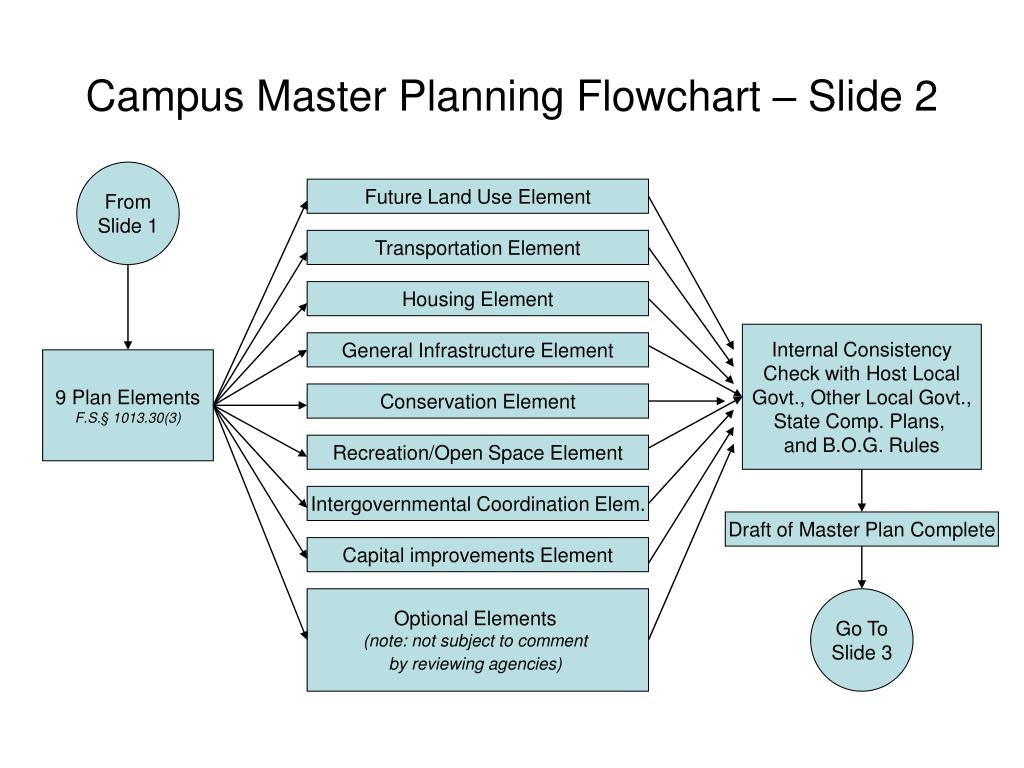 Campus Master Planning Flowchart – Slide 2

From Slide 1

9 Plan Elements
F.S.§ 1013.30(3)

Future Land Use Element

Transportation Element

Housing Element

General Infrastructure Element

Conservation Element

Recreation/Open Space Element

Intergovernmental Coordination Elem.

Capital improvements Element

Optional Elements
(note: not subject to comment by reviewing agencies)

Internal Consistency Check with Host Local Govt., Other Local Govt., State Comp. Plans, and B.O.G. Rules

Draft of Master Plan Complete

Go To Slide 3